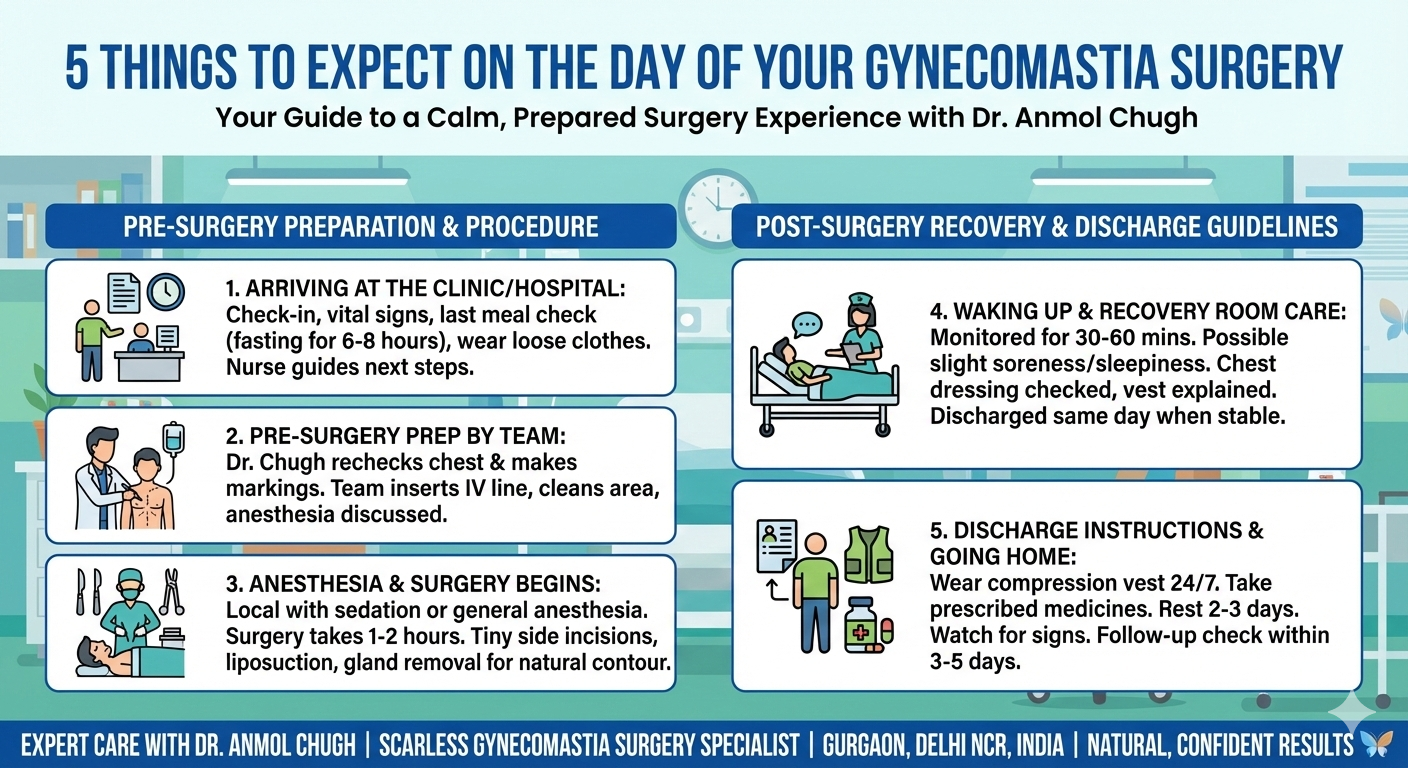 5 THINGS TO EXPECT ON THE DAY OF YOUR GYNECOMASTIA SURGERY

Your Guide to a Calm, Prepared Surgery Experience with Dr. Anmol Chugh

PRE-SURGERY PREPARATION & PROCEDURE

1. ARRIVING AT THE CLINIC/HOSPITAL: Check-in, vital signs, last meal check (fasting for 6-8 hours), wear loose clothes. Nurse guides next steps.

2. PRE-SURGERY PREP BY TEAM: Dr. Chugh rechecks chest & makes markings. Team inserts IV line, cleans area, anesthesia discussed.

3. ANESTHESIA & SURGERY BEGINS: Local with sedation or general anesthesia. Surgery takes 1-2 hours. Tiny side incisions, liposuction, gland removal for natural contour.

POST-SURGERY RECOVERY & DISCHARGE GUIDELINES

4. WAKING UP & RECOVERY ROOM CARE: Monitored for 30-60 mins. Possible slight soreness/sleepiness. Chest dressing checked, vest explained. Discharged same day when stable.

5. DISCHARGE INSTRUCTIONS & GOING HOME: Wear compression vest 24/7. Take prescribed medicines. Rest 2-3 days. Watch for signs. Follow-up check within 3-5 days.

EXPERT CARE WITH DR. ANMOL CHUGH | SCARLESS GYNECOMASTIA SURGERY SPECIALIST | GURGAON, DELHI NCR, INDIA | NATURAL, CONFIDENT RESULTS